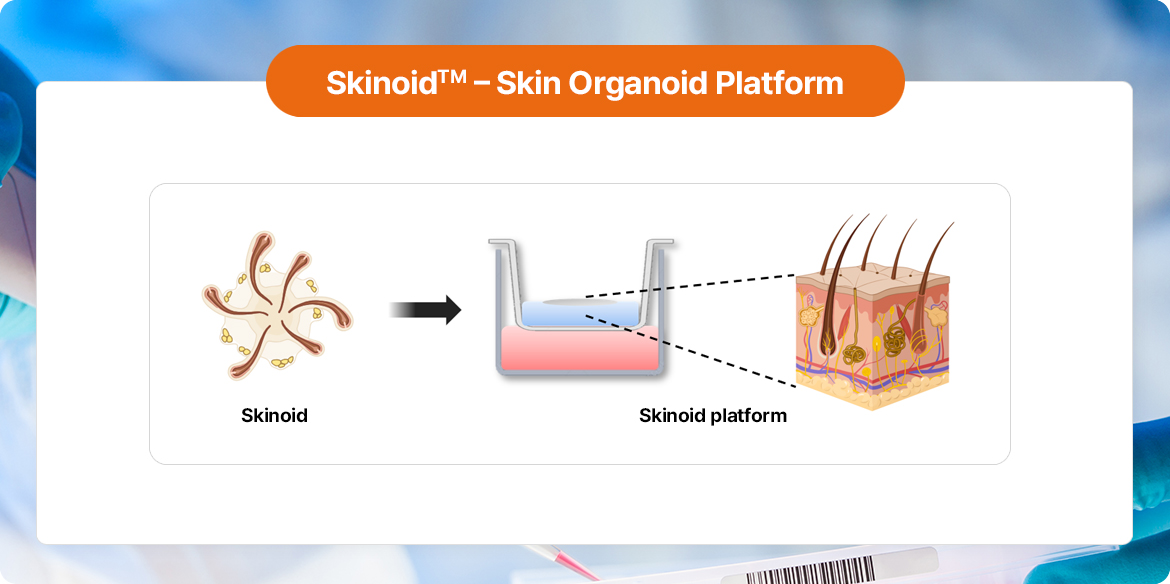 Skinoid™ – Skin Organoid Platform

Skinoid

Skinoid platform